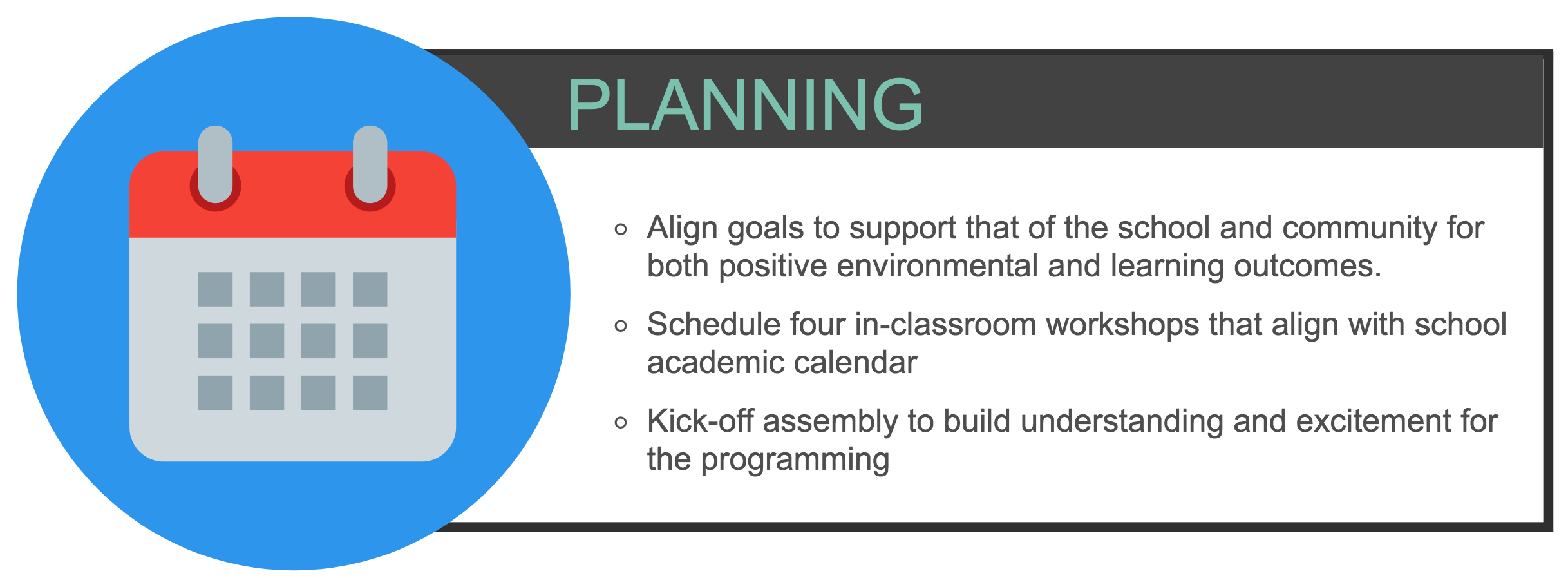 PLANNING

◦ Align goals to support that of the school and community for both positive environmental and learning outcomes.

◦ Schedule four in-classroom workshops that align with school academic calendar

◦ Kick-off assembly to build understanding and excitement for the programming